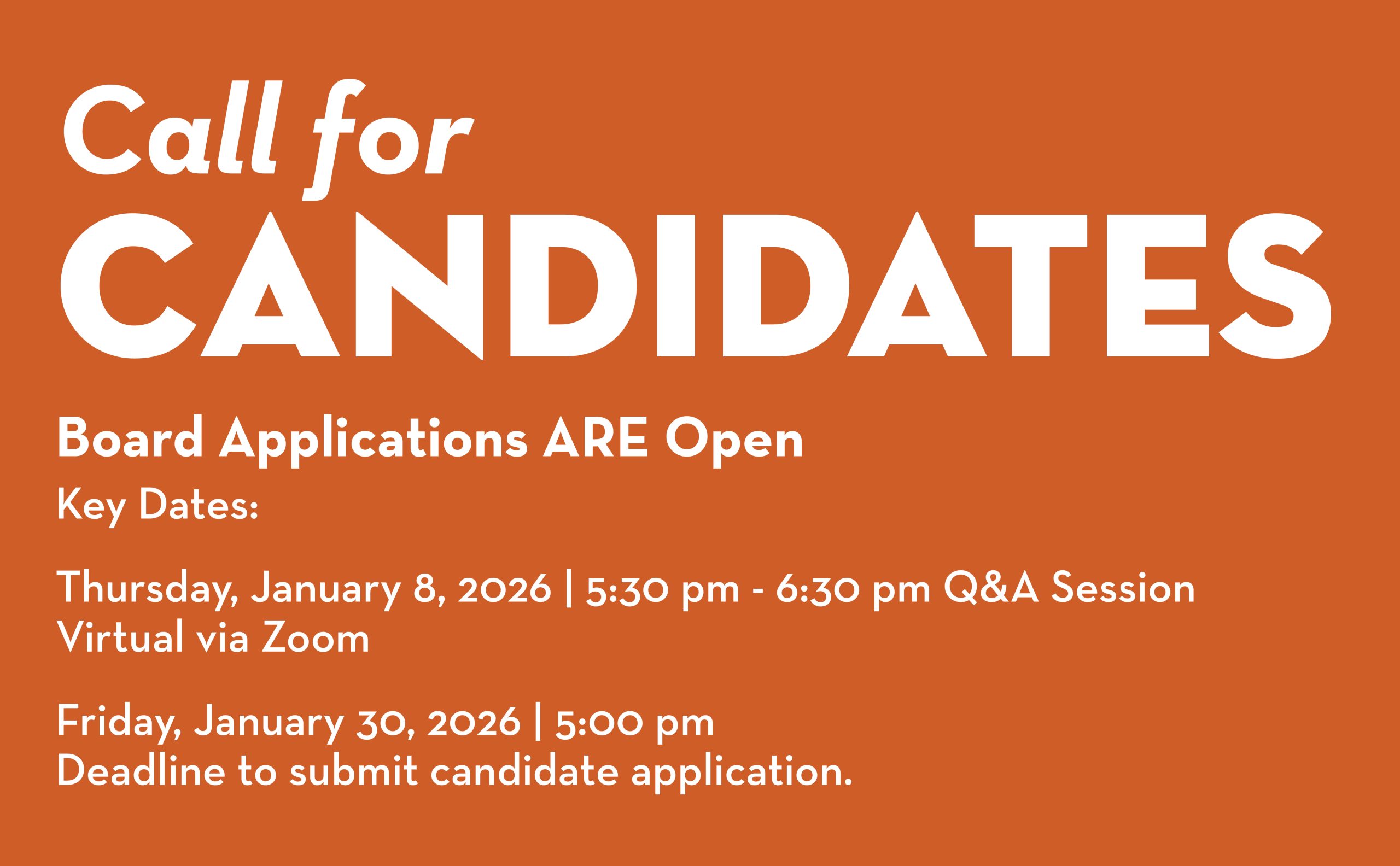 Call for
CANDIDATES

Board Applications ARE Open

Key Dates:

Thursday, January 8, 2026 | 5:30 pm - 6:30 pm Q&A Session
Virtual via Zoom

Friday, January 30, 2026 | 5:00 pm
Deadline to submit candidate application.